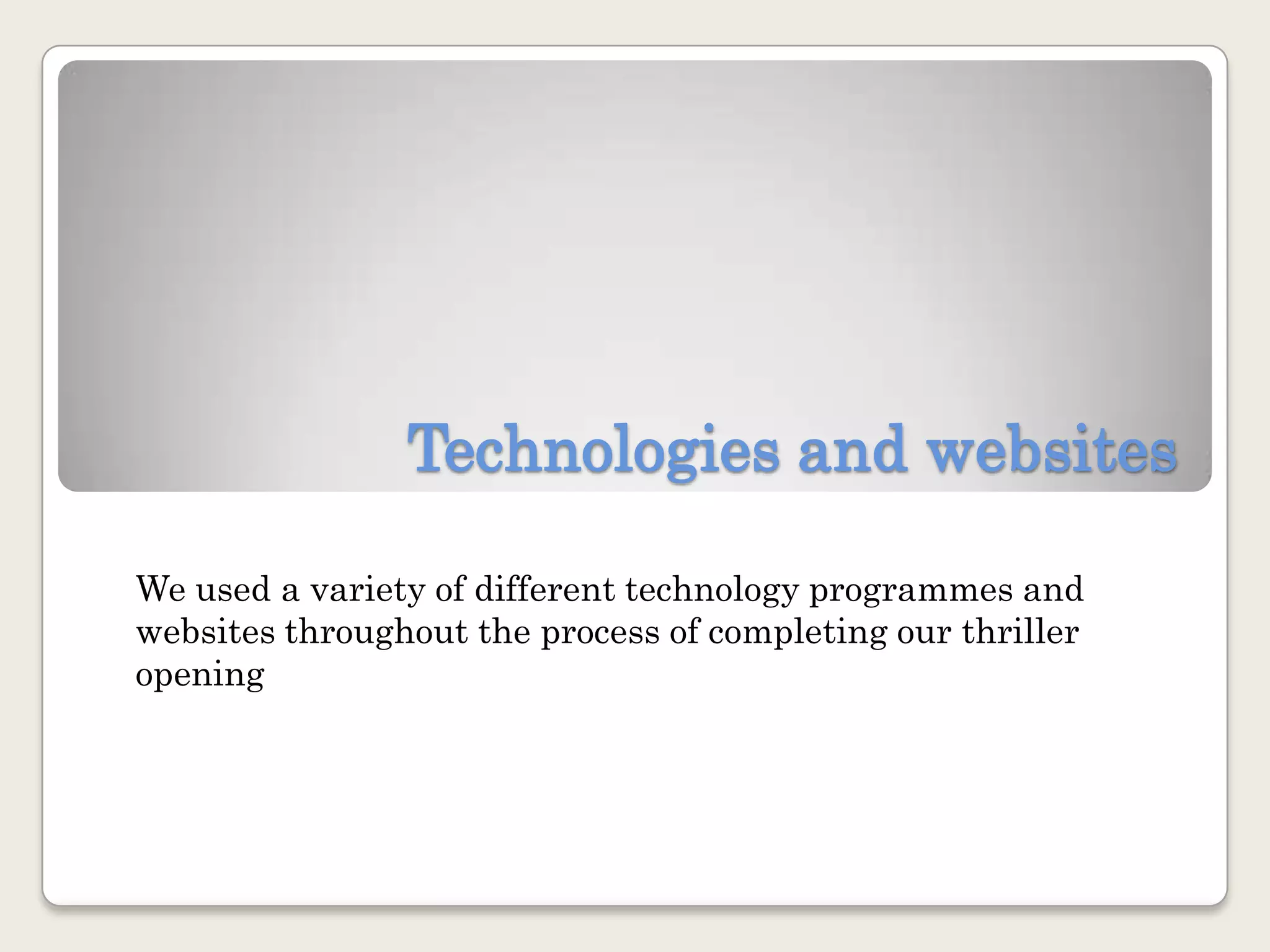 Technologies and websites

We used a variety of different technology programmes and websites throughout the process of completing our thriller opening